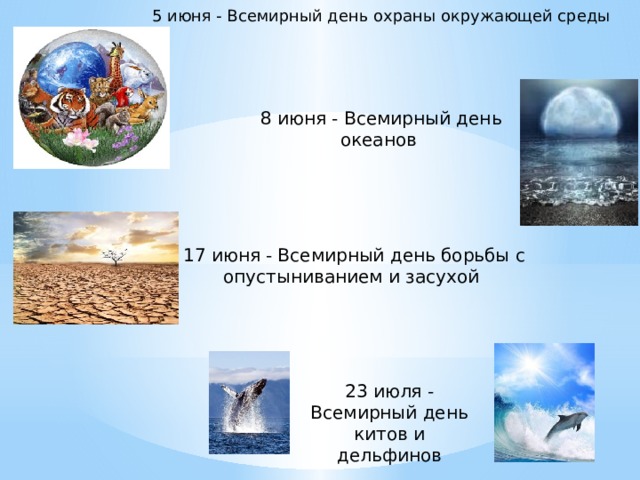 5 июня - Всемирный день охраны окружающей среды

8 июня - Всемирный день океанов

17 июня - Всемирный день борьбы с опустыниванием и засухой

23 июля - Всемирный день китов и дельфинов